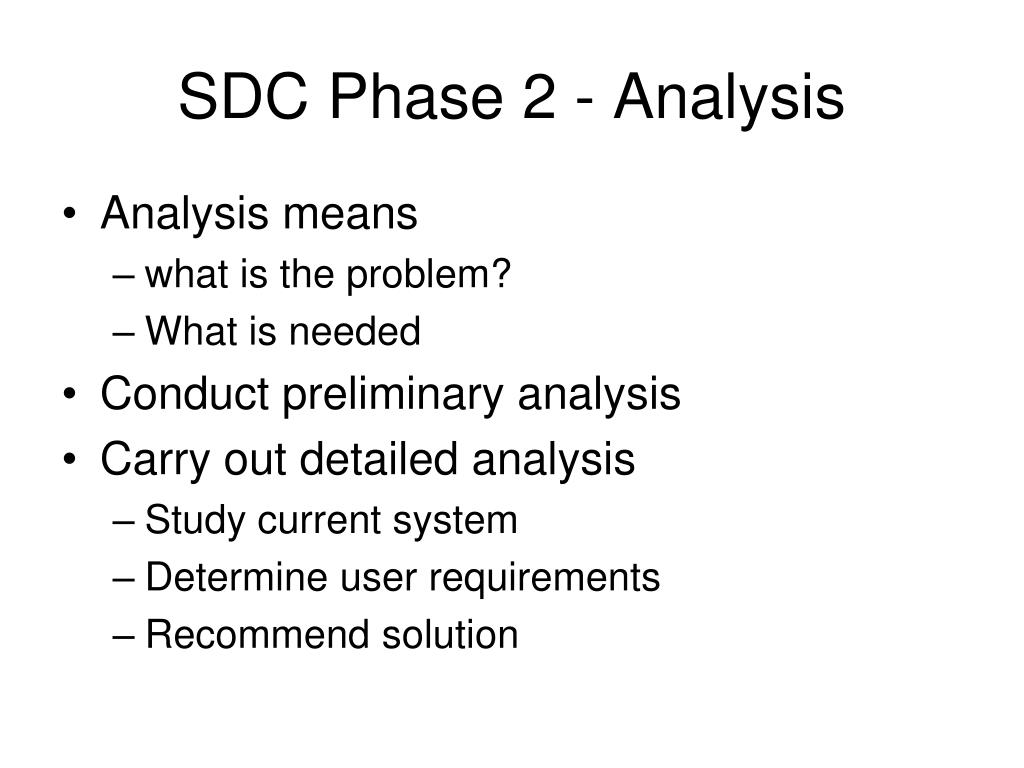 SDC Phase 2 - Analysis

• Analysis means
– what is the problem?
– What is needed
• Conduct preliminary analysis
• Carry out detailed analysis
– Study current system
– Determine user requirements
– Recommend solution